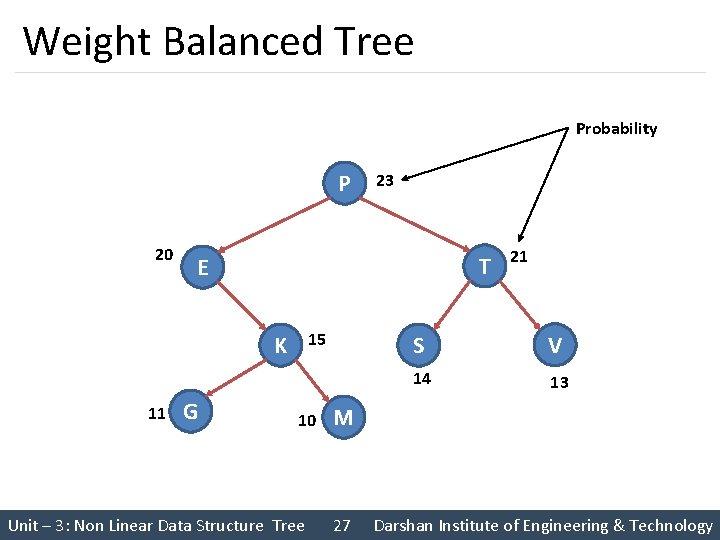 Weight Balanced Tree

Probability

P 23

20 E

T 21

K 15

S

14

V

13

11 G

10 M

Unit – 3: Non Linear Data Structure Tree 27 Darshan Institute of Engineering & Technology